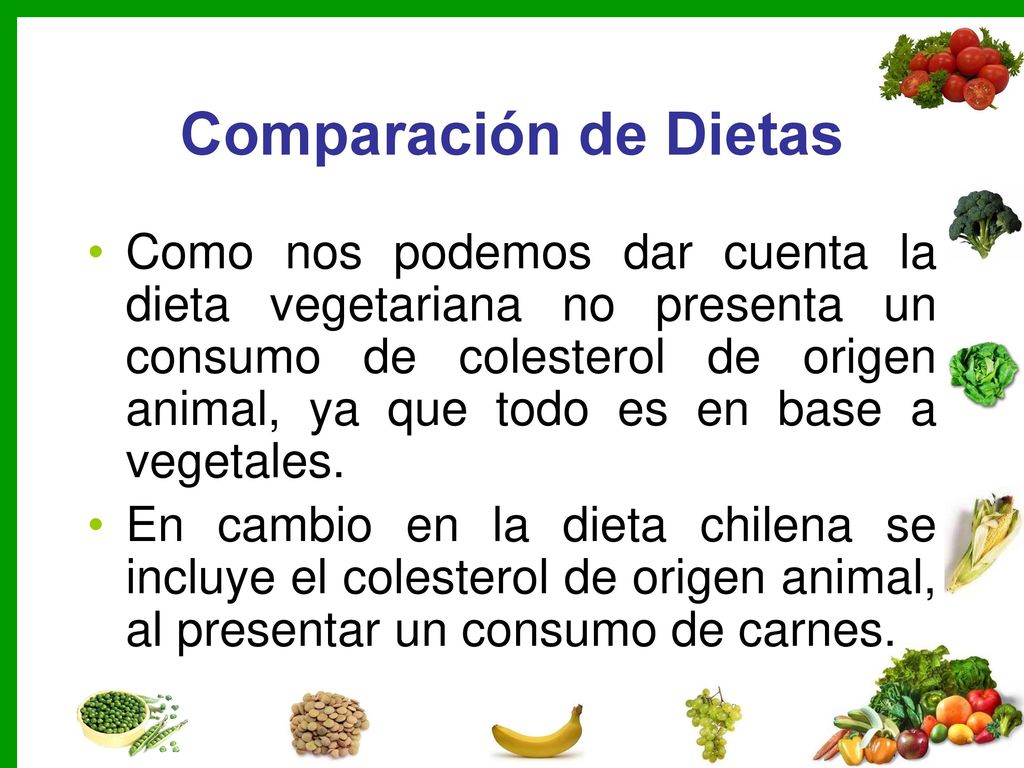 Comparación de Dietas

• Como nos podemos dar cuenta la dieta vegetariana no presenta un consumo de colesterol de origen animal, ya que todo es en base a vegetales.

• En cambio en la dieta chilena se incluye el colesterol de origen animal, al presentar un consumo de carnes.